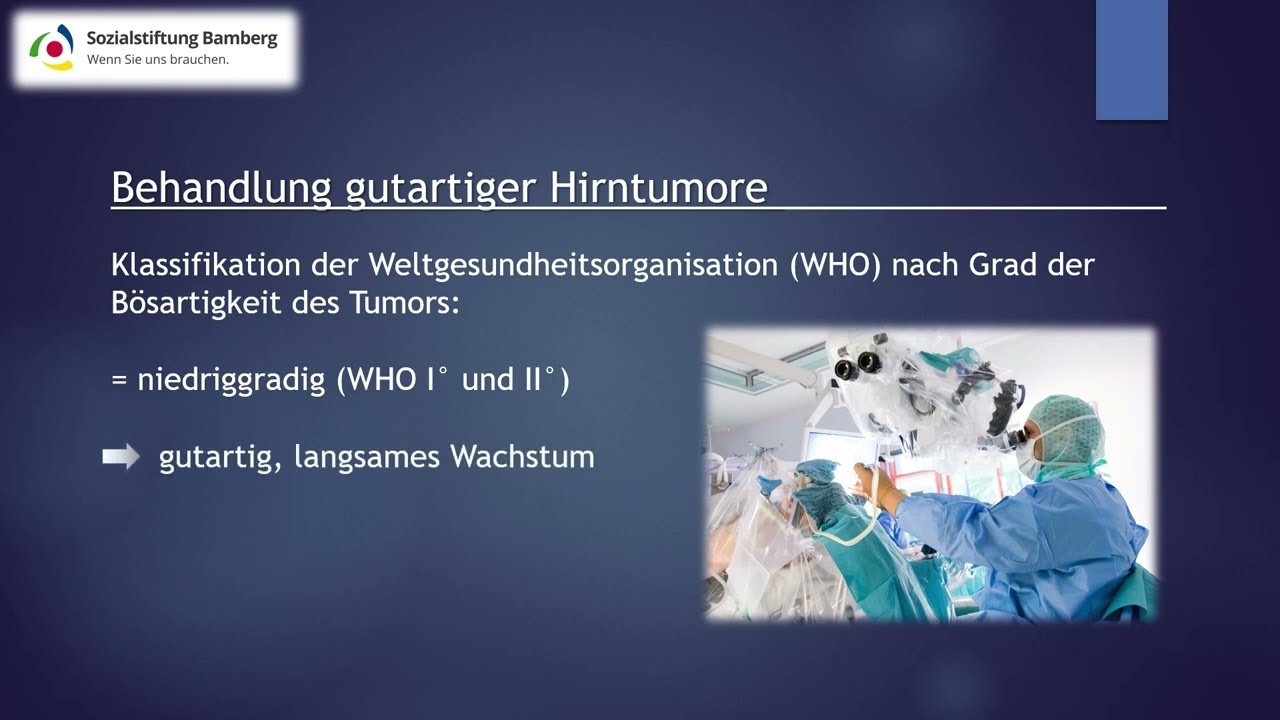 Sozialstiftung Bamberg
Wenn Sie uns brauchen.

Behandlung gutartiger Hirntumore

Klassifikation der Weltgesundheitsorganisation (WHO) nach Grad der Bösartigkeit des Tumors:

= niedriggradig (WHO I° und II°)

gutartig, langsames Wachstum